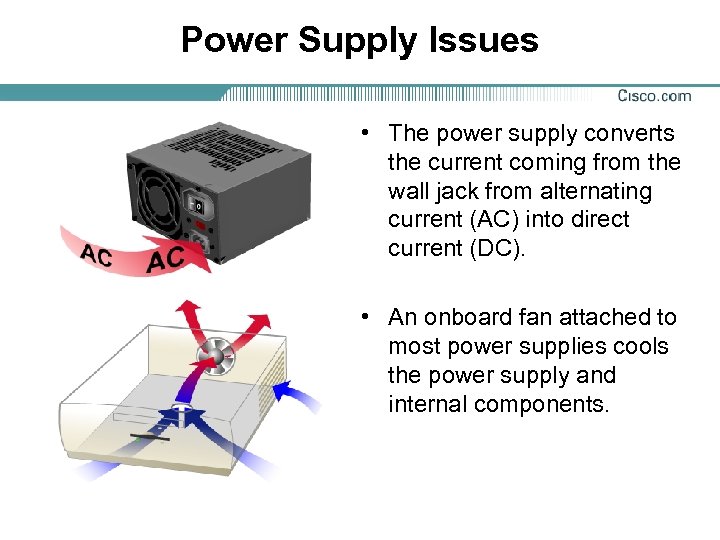 Power Supply Issues

Cisco.com

AC AC

• The power supply converts the current coming from the wall jack from alternating current (AC) into direct current (DC).

• An onboard fan attached to most power supplies cools the power supply and internal components.